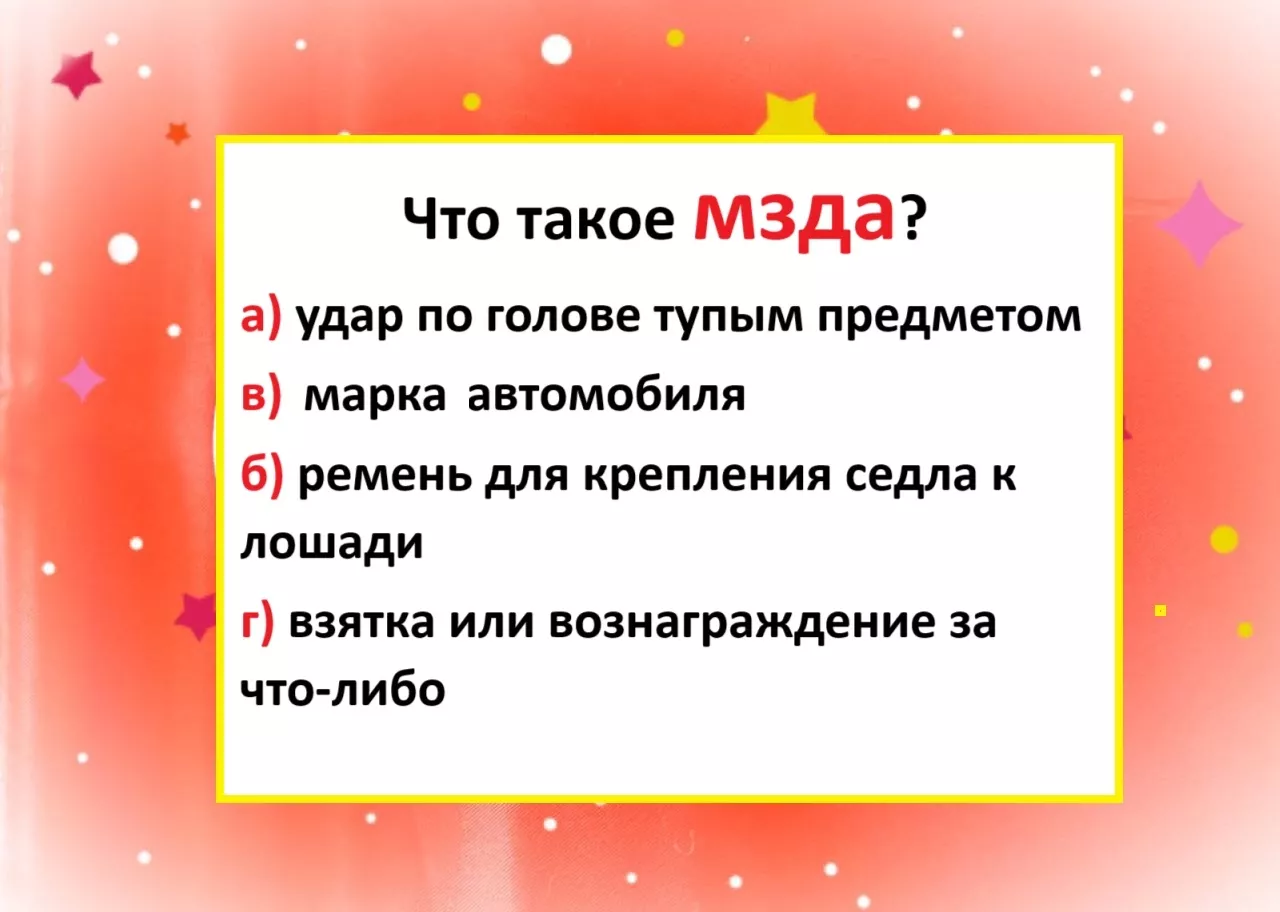 Что такое мзда?

а) удар по голове тупым предметом

в) марка автомобиля

б) ремень для крепления седла к лошади

г) взятка или вознаграждение за что-либо